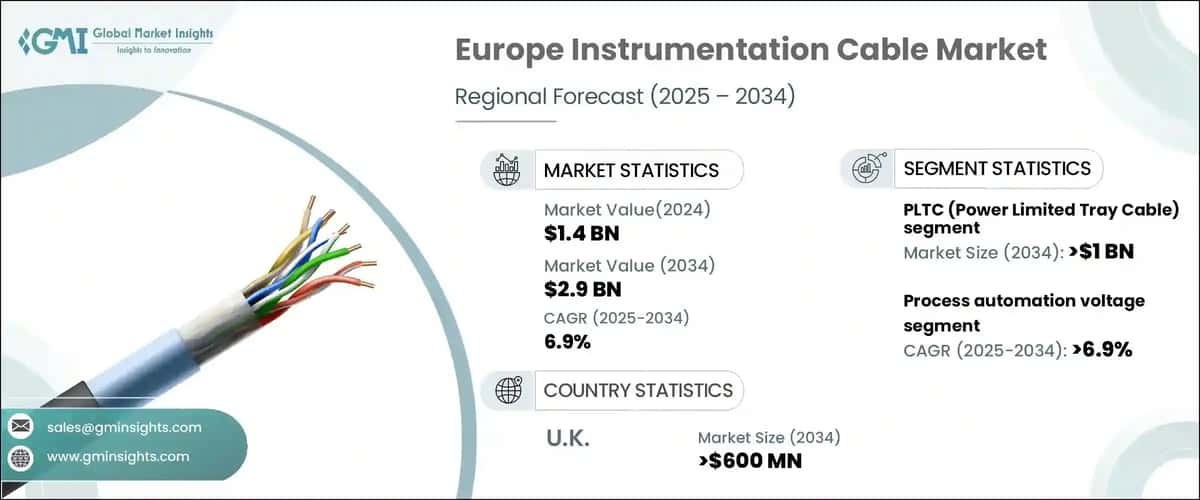 GMI Global Market Insights
Insights to Innovation

Europe Instrumentation Cable Market

Regional Forecast (2025 – 2034)

MARKET STATISTICS

Market Value(2024)
$1.4 BN

Market Value (2034)
$2.9 BN

CAGR (2025-2034)
6.9%

SEGMENT STATISTICS

PLTC (Power Limited Tray Cable) segment
Market Size (2034): >$1 BN

Process automation voltage segment
CAGR (2025-2034): >6.9%

COUNTRY STATISTICS

U.K.

Market Size (2034)
>$600 MN

sales@gminsights.com

www.gminsights.com